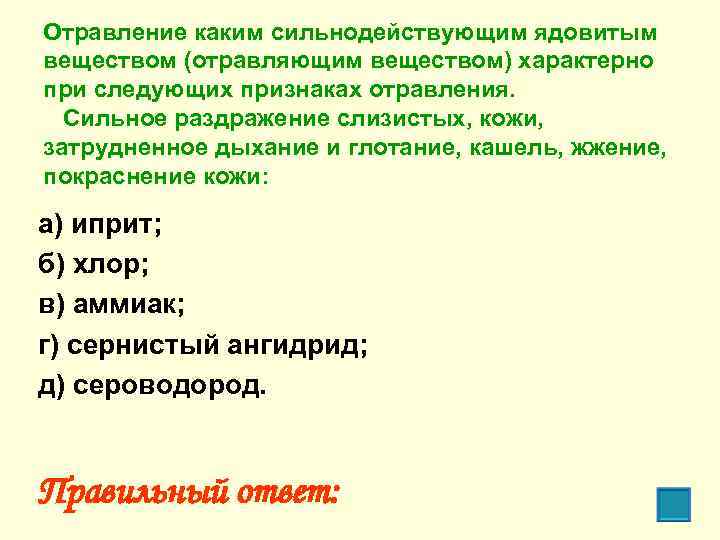 Отравление каким сильнодействующим ядовитым веществом (отравляющим веществом) характерно при следующих признаках отравления.
Сильное раздражение слизистых, кожи, затрудненное дыхание и глотание, кашель, жжение, покраснение кожи:

а) иприт;
б) хлор;
в) аммиак;
г) сернистый ангидрид;
д) сероводород.

Правильный ответ: